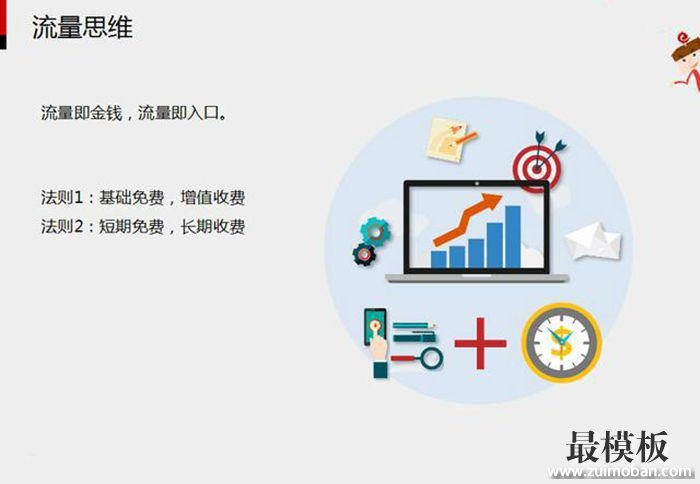 流量思维

流量即金钱，流量即入口。

法则1：基础免费，增值收费
法则2：短期免费，长期收费

最模板
www.zuimoban.com